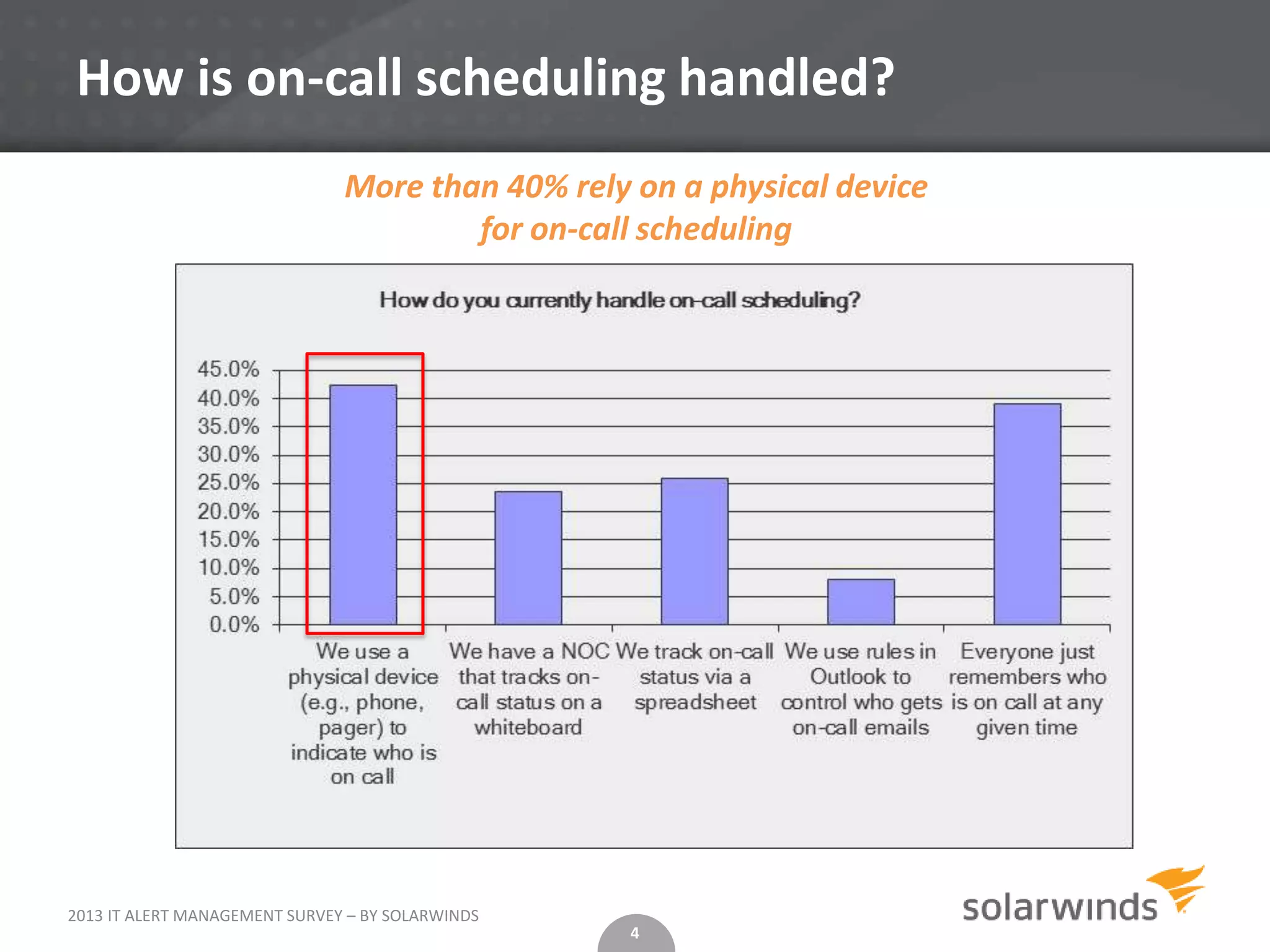 How is on-call scheduling handled?

More than 40% rely on a physical device for on-call scheduling

How do you currently handle on-call scheduling?

45.0%
40.0%
35.0%
30.0%
25.0%
20.0%
15.0%
10.0%
5.0%
0.0%

We use a physical device (e.g., phone, pager) to indicate who is on call

We have a NOC that tracks on-call status on a whiteboard

We track on-call status via a spreadsheet

We use rules in Outlook to control who gets on-call emails

Everyone just remembers who is on call at any given time

2013 IT ALERT MANAGEMENT SURVEY – BY SOLARWINDS

4

solarwinds